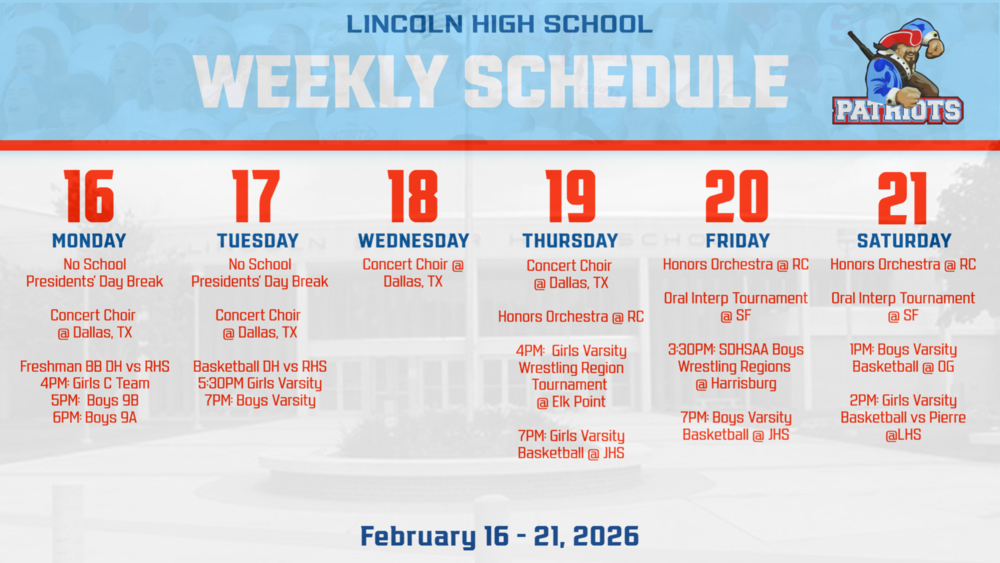 LINCOLN HIGH SCHOOL
WEEKLY SCHEDULE

PATRIOTS

16
MONDAY
No School
Presidents' Day Break

Concert Choir
@ Dallas, TX

Freshman BB DH vs RHS
4PM: Girls C Team
5PM: Boys 9B
6PM: Boys 9A

17
TUESDAY
No School
Presidents' Day Break

Concert Choir
@ Dallas, TX

Basketball DH vs RHS
5:30PM Girls Varsity
7PM: Boys Varsity

18
WEDNESDAY
Concert Choir @
Dallas, TX

19
THURSDAY
Concert Choir
@ Dallas, TX

Honors Orchestra @ RC

4PM: Girls Varsity
Wrestling Region
Tournament
@ Elk Point

7PM: Girls Varsity
Basketball @ JHS

20
FRIDAY
Honors Orchestra @ RC

Oral Interp Tournament
@ SF

3:30PM: SDHSAA Boys
Wrestling Regions
@ Harrisburg

7PM: Boys Varsity
Basketball @ JHS

21
SATURDAY
Honors Orchestra @ RC

Oral Interp Tournament
@ SF

1PM: Boys Varsity
Basketball @ OG

2PM: Girls Varsity
Basketball vs Pierre
@LHS

February 16 - 21, 2026